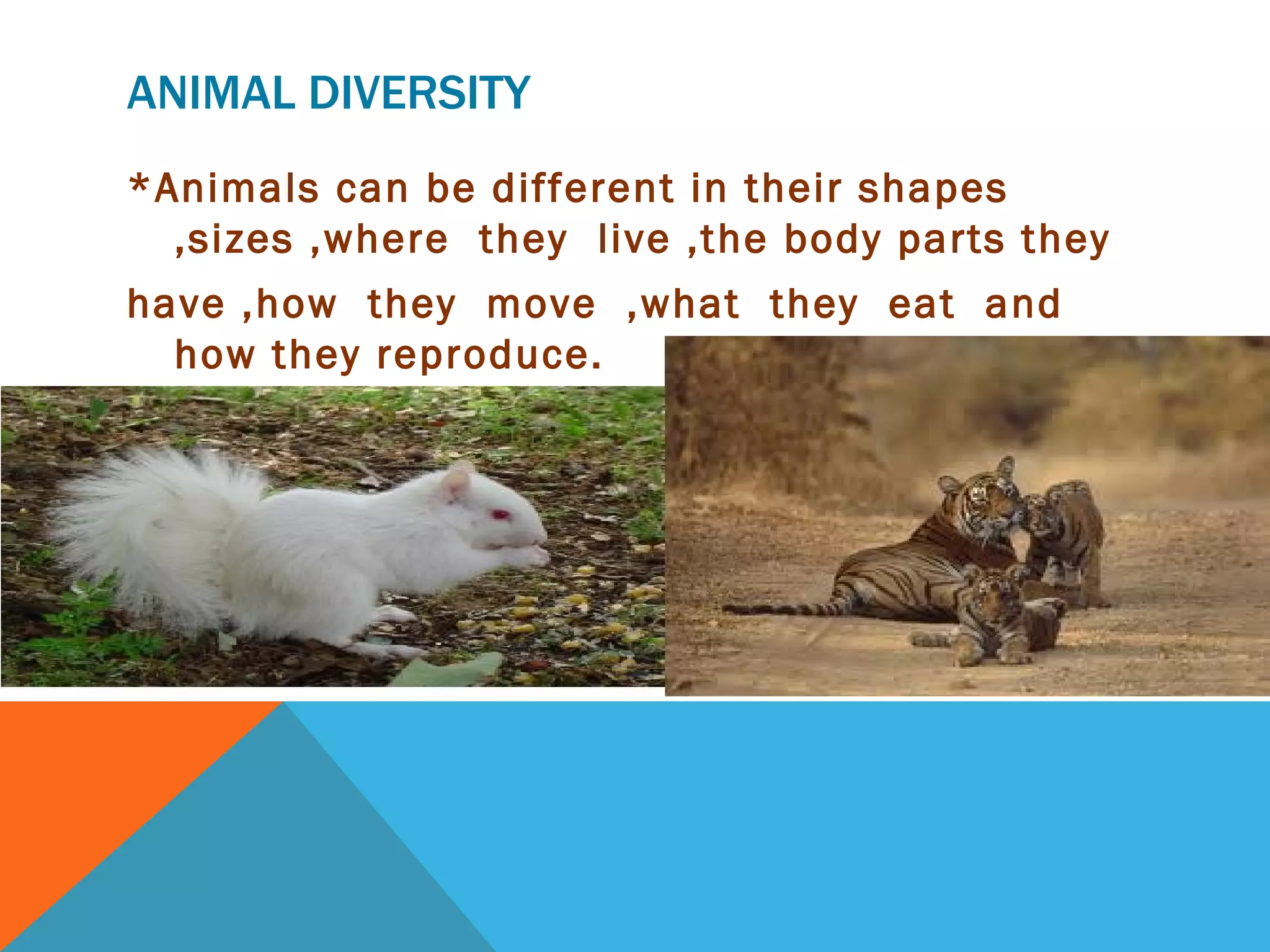 ANIMAL DIVERSITY

*Animals can be different in their shapes ,sizes ,where they live ,the body parts they

have ,how they move ,what they eat and how they reproduce.